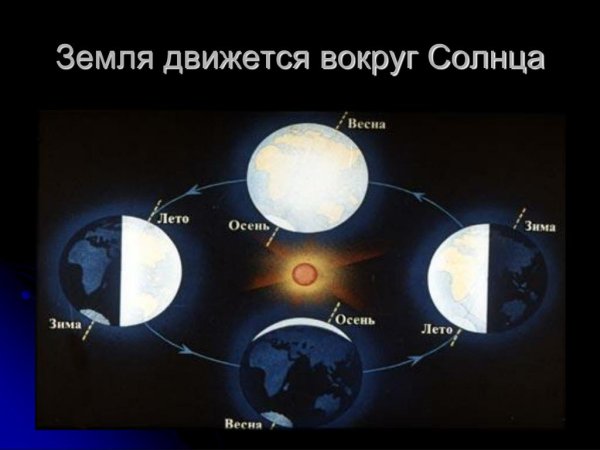 Земля движется вокруг Солнца

Весна

Лето

Осень

Зима

Зима

Осень

Лето

Весна